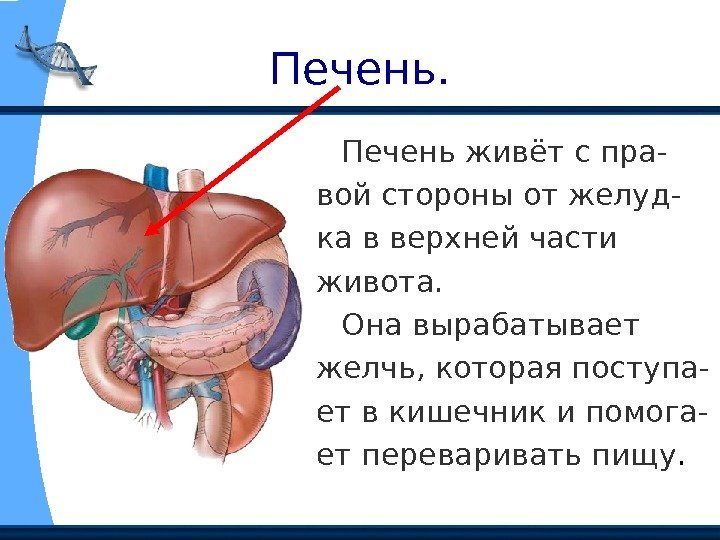 Печень.

Печень живёт с правой стороны от желудка в верхней части живота.

Она вырабатывает желчь, которая поступает в кишечник и помогает переваривать пищу.